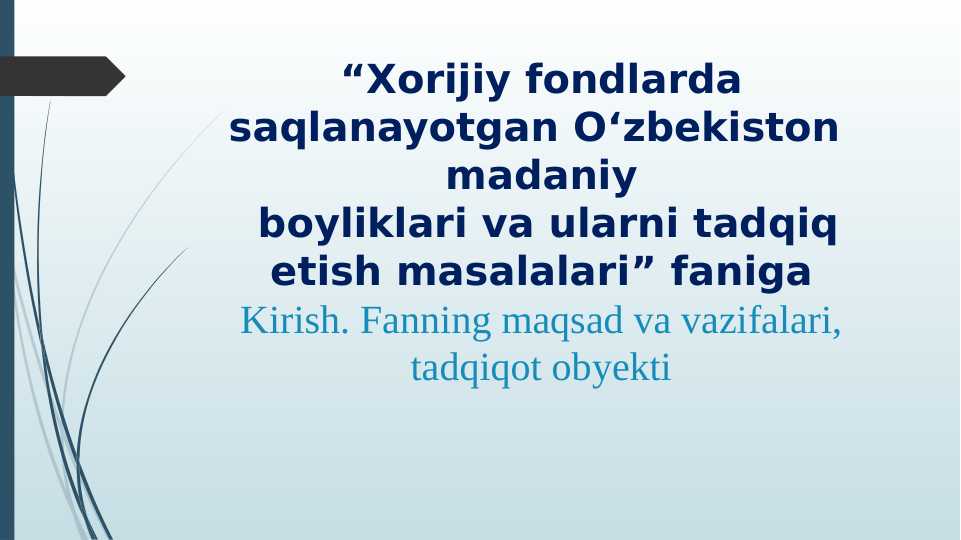 “Xorijiy fondlarda saqlanayotgan O‘zbekiston madaniy boyliklari va ularni tadqiq etish masalalari” faniga

Kirish. Fanning maqsad va vazifalari, tadqiqot obyekti